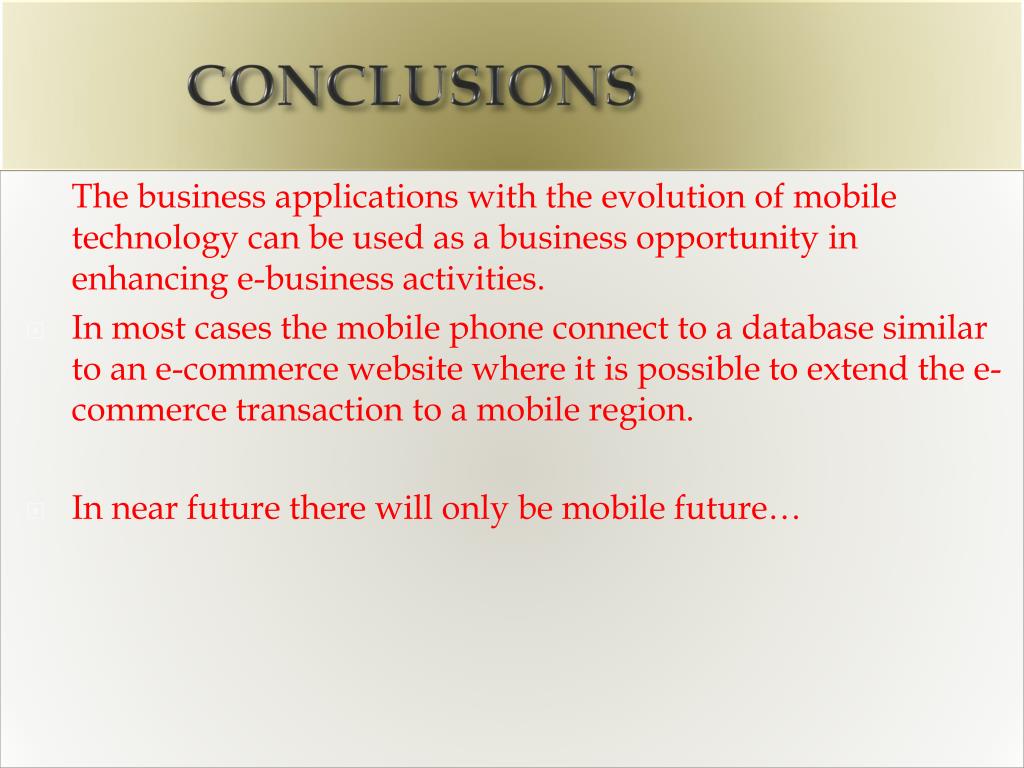 CONCLUSIONS

The business applications with the evolution of mobile technology can be used as a business opportunity in enhancing e-business activities.

In most cases the mobile phone connect to a database similar to an e-commerce website where it is possible to extend the e-commerce transaction to a mobile region.

In near future there will only be mobile future…